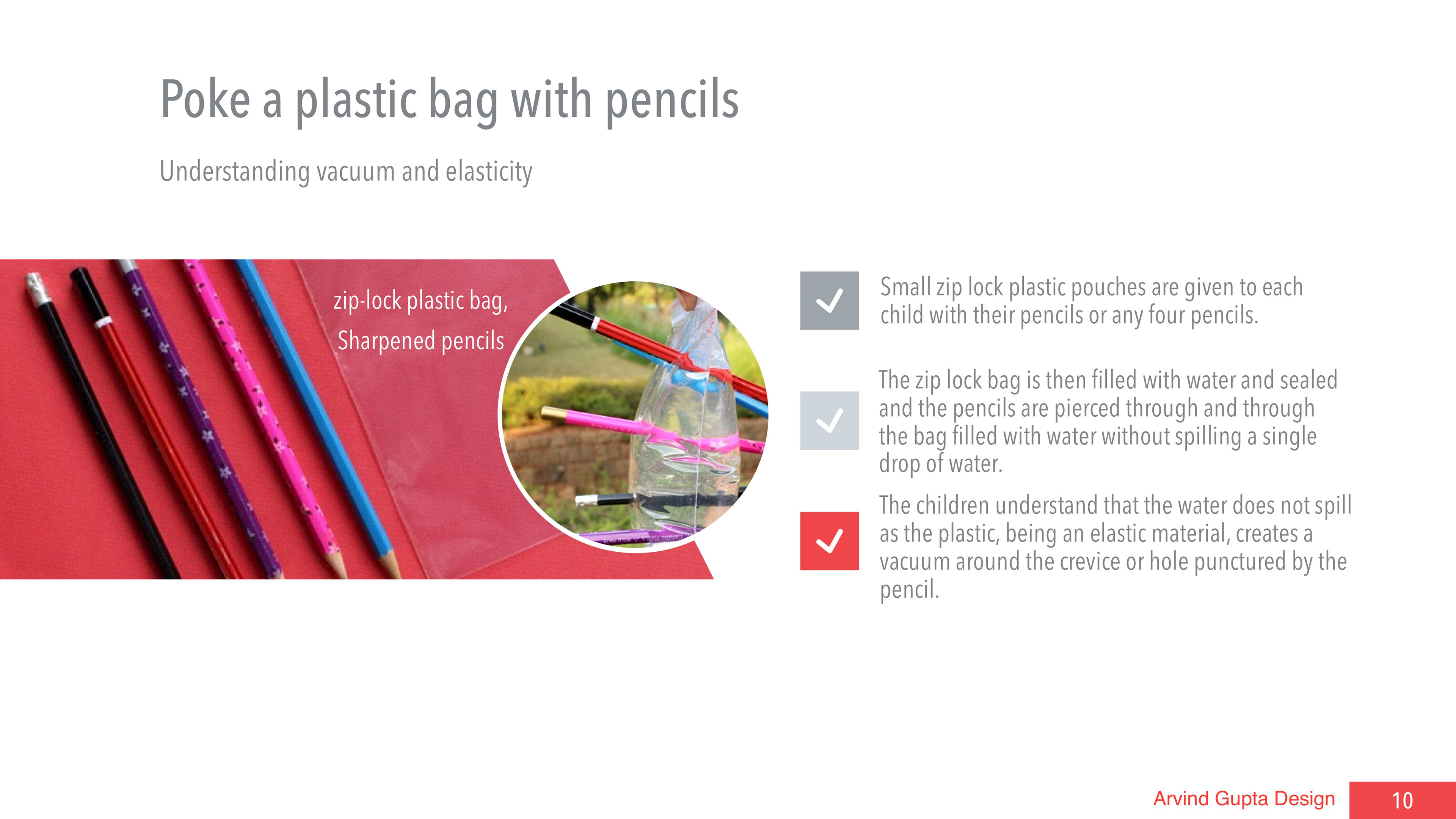 Poke a plastic bag with pencils

Understanding vacuum and elasticity

zip-lock plastic bag,
Sharpened pencils

Small zip lock plastic pouches are given to each child with their pencils or any four pencils.

The zip lock bag is then filled with water and sealed and the pencils are pierced through and through the bag filled with water without spilling a single drop of water.

The children understand that the water does not spill as the plastic, being an elastic material, creates a vacuum around the crevice or hole punctured by the pencil.

Arvind Gupta Design 10